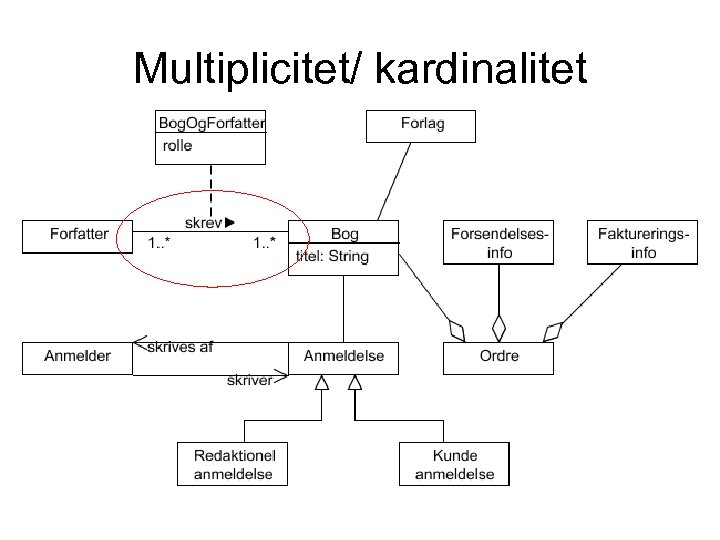 Multiplicitet/ kardinalitet

BogOgForfatter
rolle

Forlag

Forfatter

skrev ▶

1..*

1..*

Bog
titel: String

Forsendelses-info

Fakturerings-info

Anmelder

skrives af

skriver

Anmeldelse

Ordre

Redaktionel anmeldelse

Kunde anmeldelse